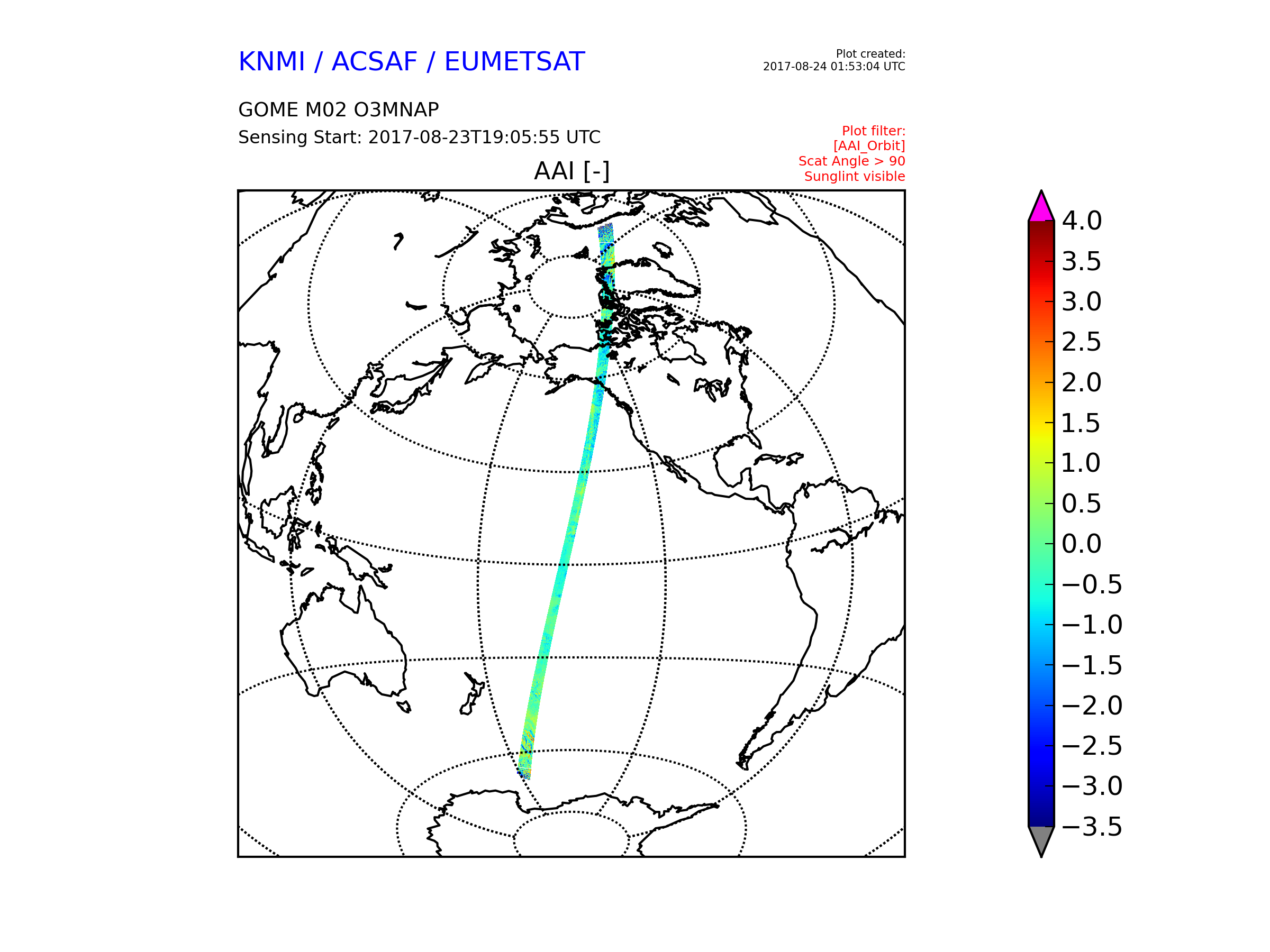 KNMI / ACSAF / EUMETSAT

Plot created:
2017-08-24 01:53:04 UTC

GOME M02 O3MNAP
Sensing Start: 2017-08-23T19:05:55 UTC

Plot filter:
[AAI_Orbit]
Scat Angle > 90
Sunglint visible

AAI [-]

4.0
3.5
3.0
2.5
2.0
1.5
1.0
0.5
0.0
−0.5
−1.0
−1.5
−2.0
−2.5
−3.0
−3.5